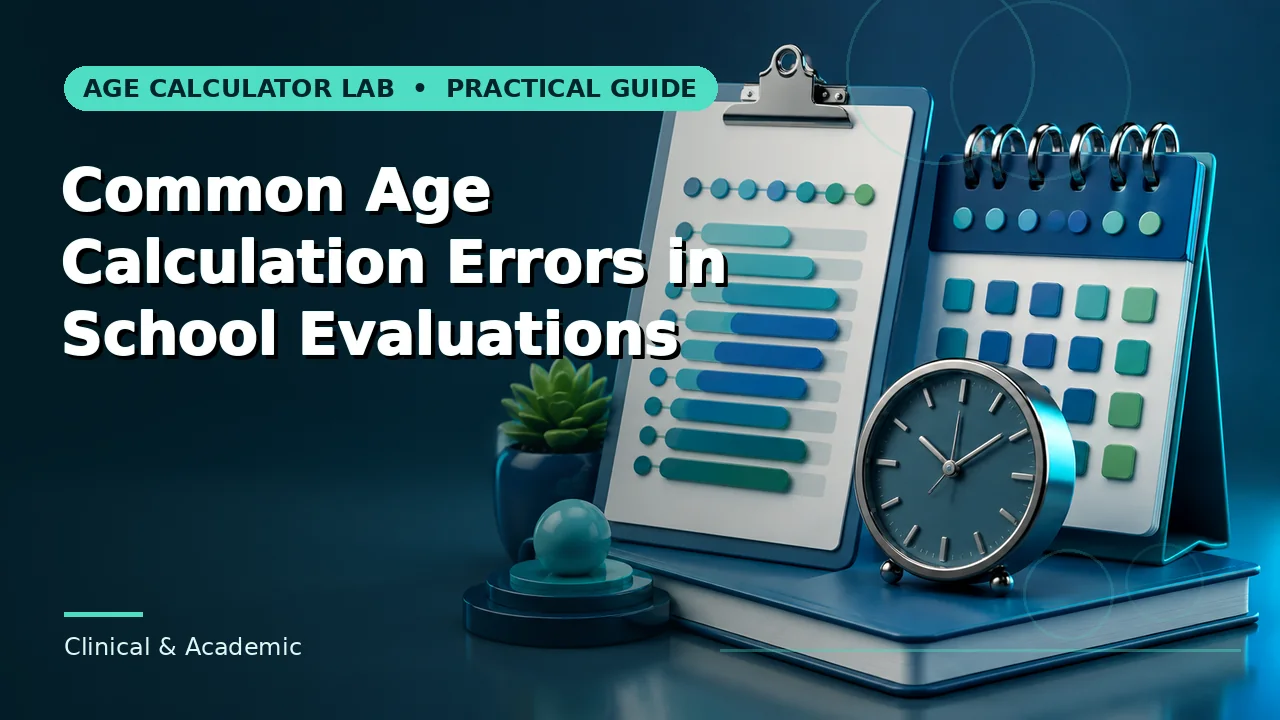 AGE CALCULATOR LAB • PRACTICAL GUIDE

Common Age Calculation Errors in School Evaluations

Clinical & Academic